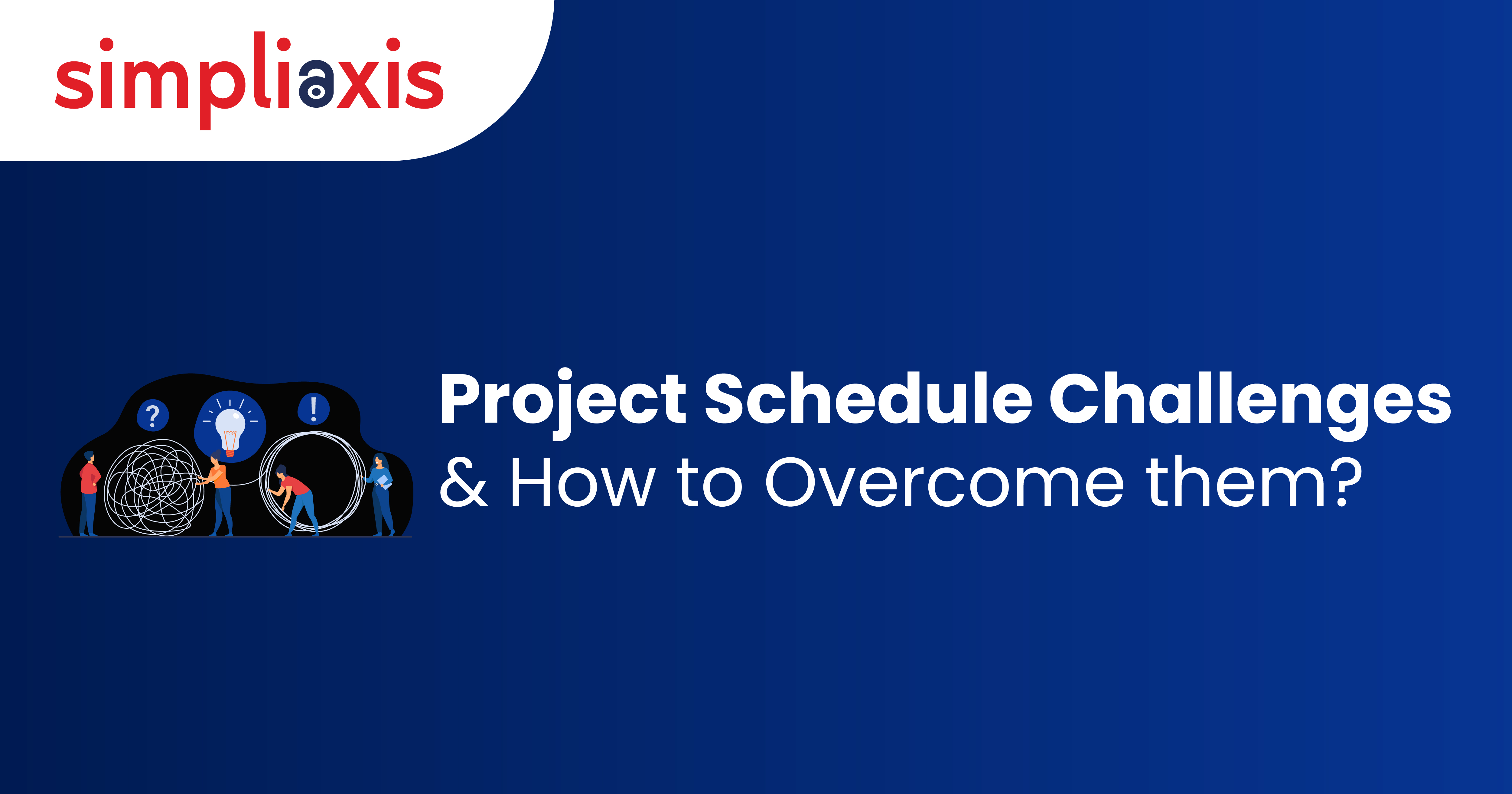 simpliaxis

?

!

Project Schedule Challenges & How to Overcome them?